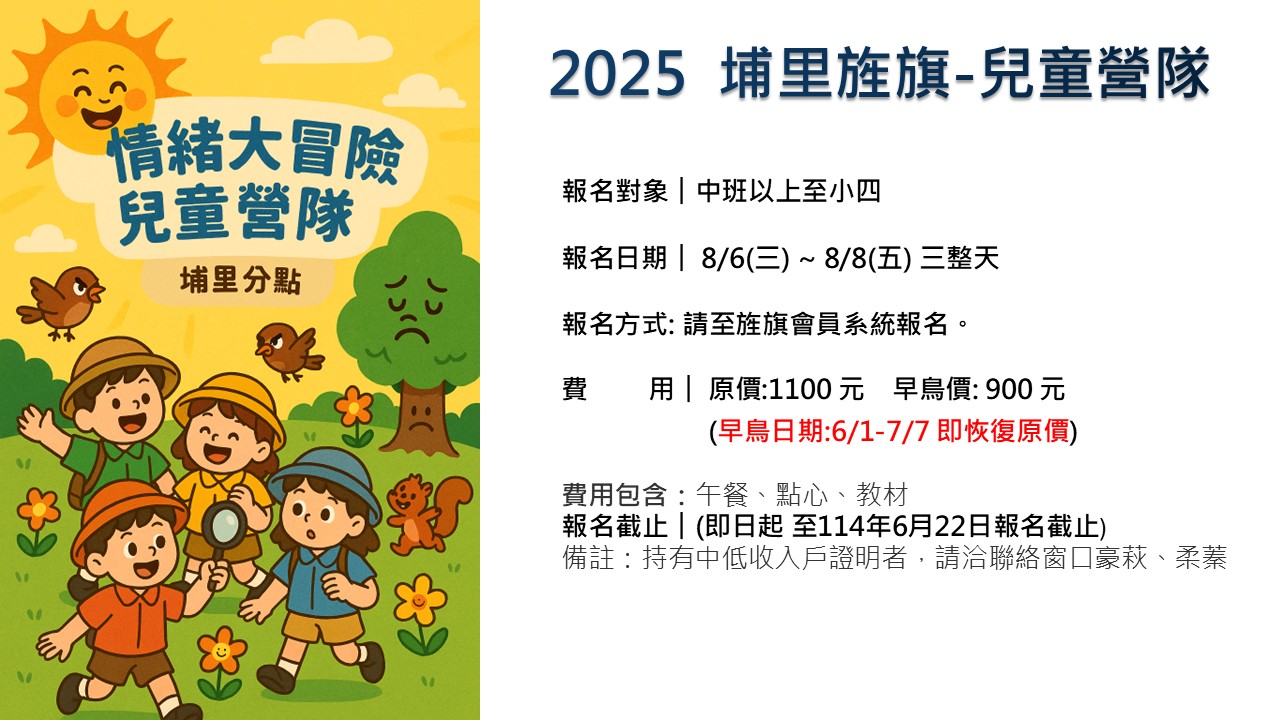 情緒大冒險
兒童營隊
埔里分點

2025 埔里旌旗-兒童營隊

報名對象｜中班以上至小四

報名日期｜ 8/6(三) ~ 8/8(五) 三整天

報名方式: 請至旌旗會員系統報名。

費　　用｜ 原價:1100 元　早鳥價: 900 元
(早鳥日期:6/1-7/7 即恢復原價)

費用包含：午餐、點心、教材
報名截止｜(即日起 至114年6月22日報名截止)
備註：持有中低收入戶證明者，請洽聯絡窗口豪萩、柔蓁